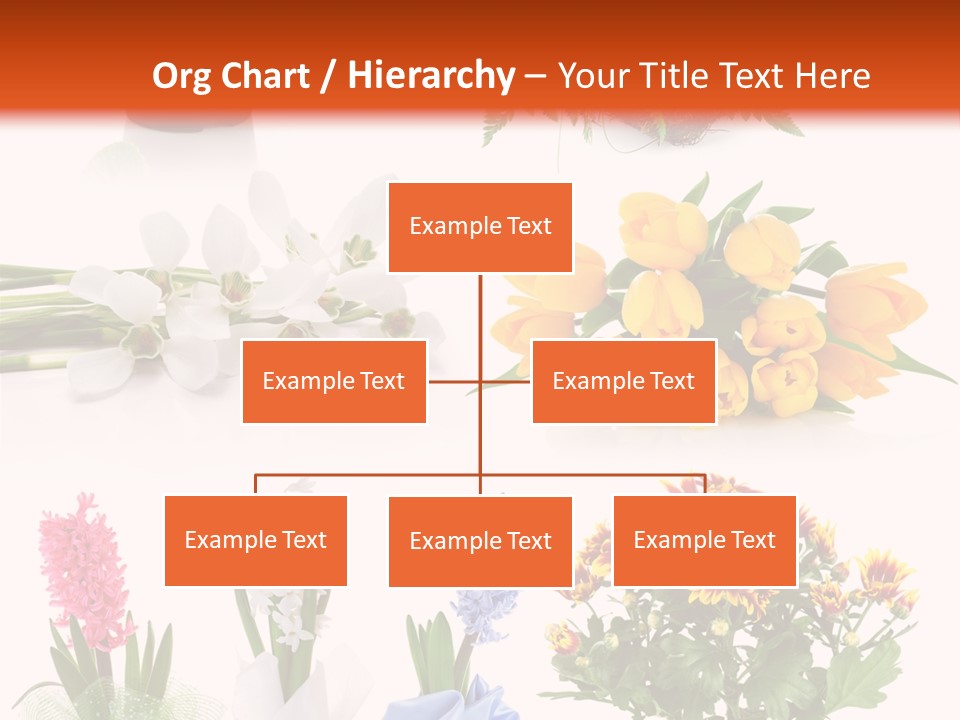 Org Chart / Hierarchy – Your Title Text Here

Example Text

Example Text

Example Text

Example Text

Example Text

Example Text